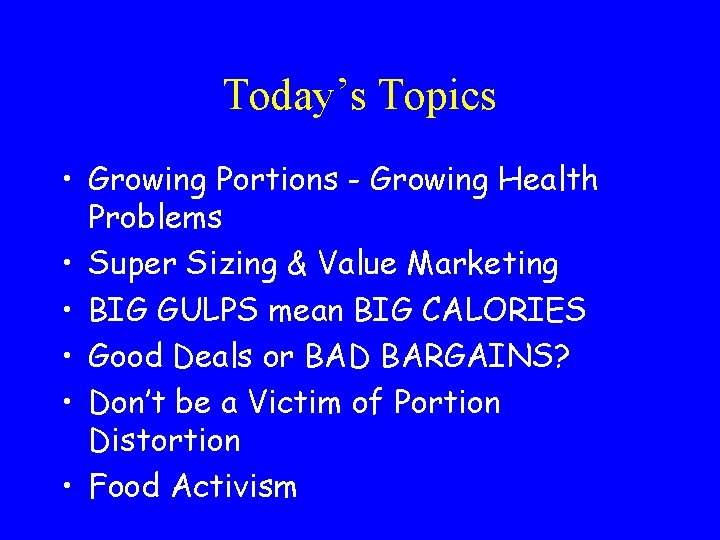 Today’s Topics

• Growing Portions - Growing Health Problems
• Super Sizing & Value Marketing
• BIG GULPS mean BIG CALORIES
• Good Deals or BAD BARGAINS?
• Don’t be a Victim of Portion Distortion
• Food Activism